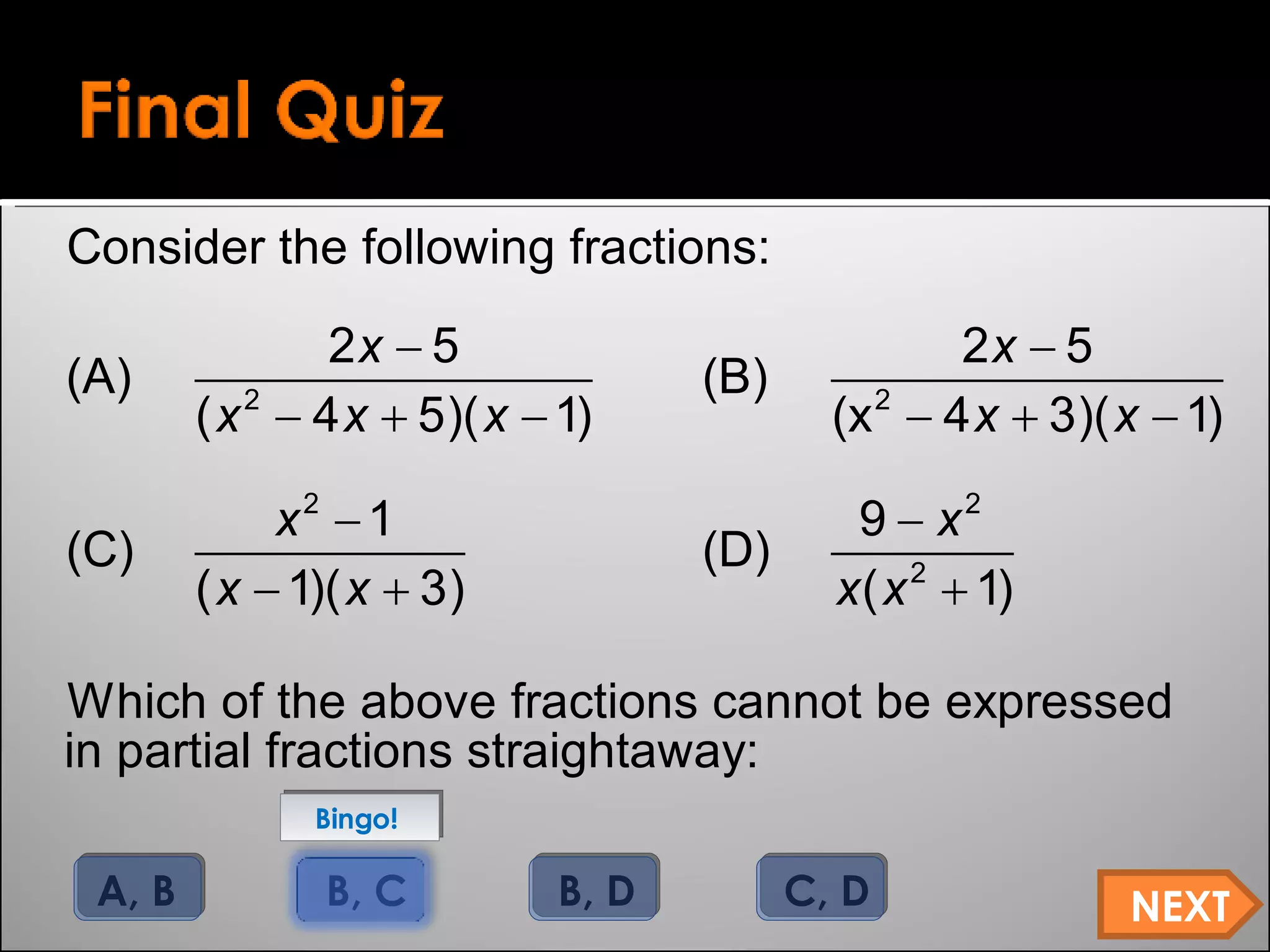 Final Quiz

Consider the following fractions:

(A) $\frac{2x-5}{(x^2-4x+5)(x-1)}$

(B) $\frac{2x-5}{(x^2-4x+3)(x-1)}$

(C) $\frac{x^2-1}{(x-1)(x+3)}$

(D) $\frac{9-x^2}{x(x^2+1)}$

Which of the above fractions cannot be expressed in partial fractions straightaway:

Bingo!

A, B

B, C

B, D

C, D

NEXT